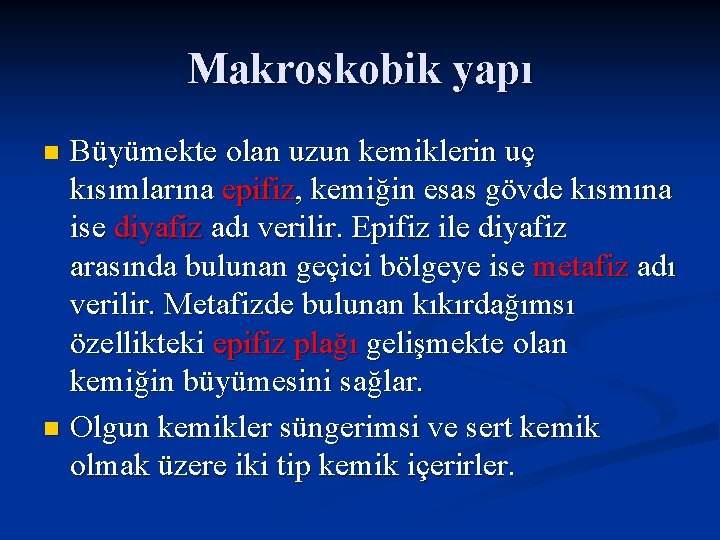 Makroskobik yapı

Büyümekte olan uzun kemiklerin uç kısımlarına epifiz, kemiğin esas gövde kısmına ise diyafiz adı verilir. Epifiz ile diyafiz arasında bulunan geçici bölgeye ise metafiz adı verilir. Metafizde bulunan kıkırdağımsı özellikteki epifiz plağı gelişmekte olan kemiğin büyümesini sağlar.

Olgun kemikler süngerimsi ve sert kemik olmak üzere iki tip kemik içerirler.